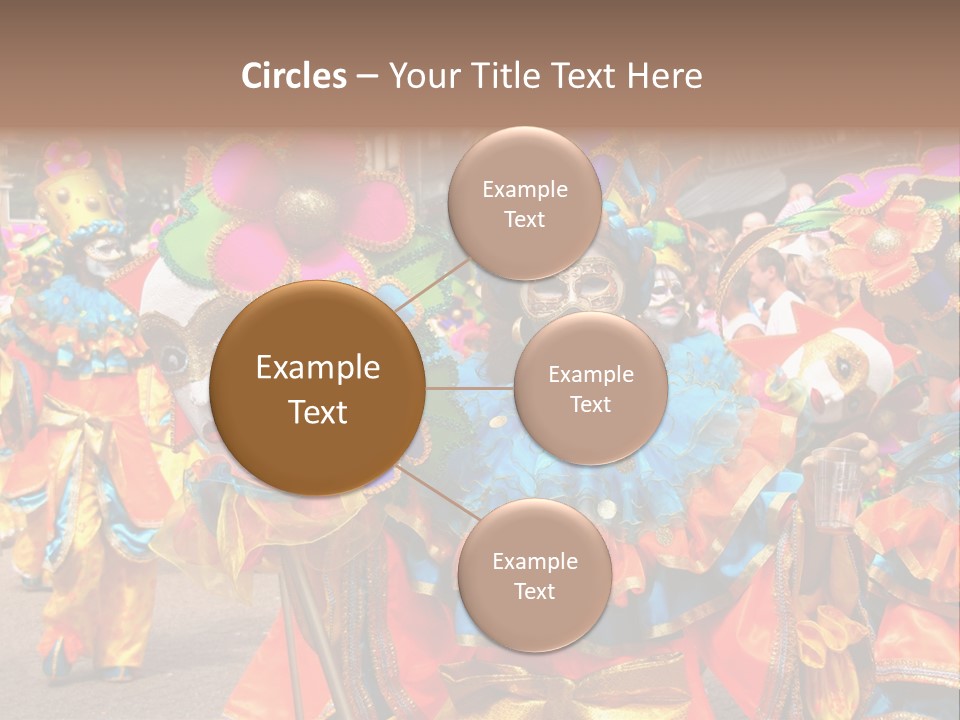 Circles – Your Title Text Here

Example Text

Example Text

Example Text

Example Text